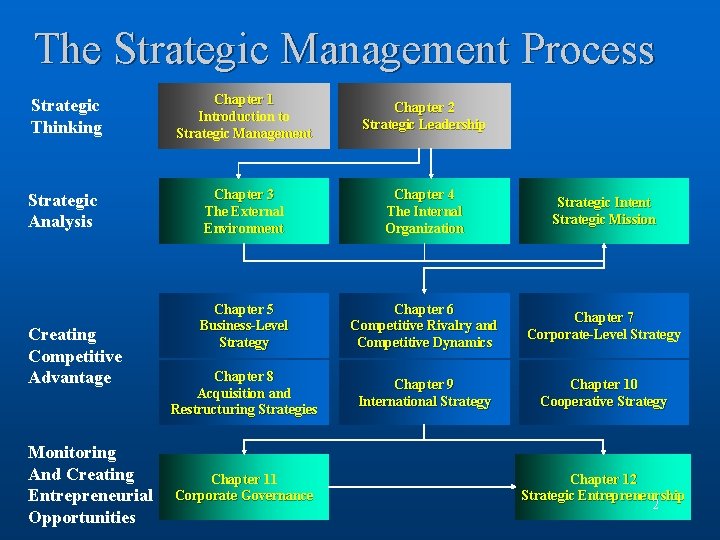 The Strategic Management Process

Strategic Thinking

Chapter 1
Introduction to Strategic Management

Chapter 2
Strategic Leadership

Strategic Analysis

Chapter 3
The External Environment

Chapter 4
The Internal Organization

Strategic Intent
Strategic Mission

Creating Competitive Advantage

Chapter 5
Business-Level Strategy

Chapter 6
Competitive Rivalry and Competitive Dynamics

Chapter 7
Corporate-Level Strategy

Chapter 8
Acquisition and Restructuring Strategies

Chapter 9
International Strategy

Chapter 10
Cooperative Strategy

Monitoring And Creating Entrepreneurial Opportunities

Chapter 11
Corporate Governance

Chapter 12
Strategic Entrepreneurship

2